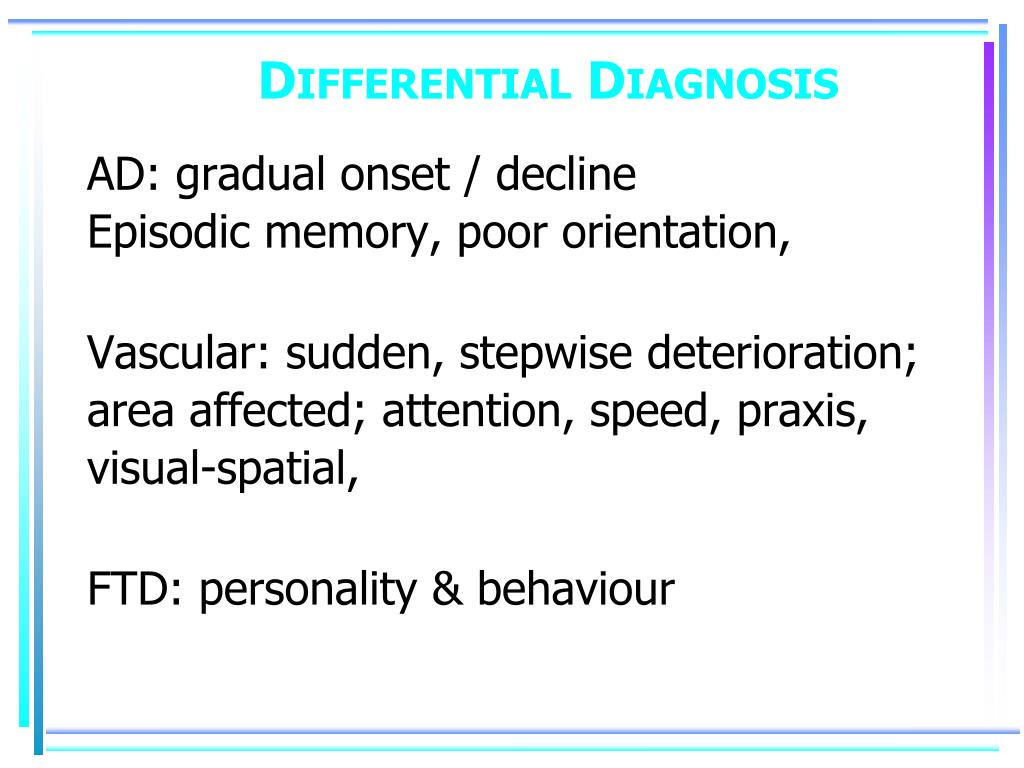 DIFFERENTIAL DIAGNOSIS

AD: gradual onset / decline
Episodic memory, poor orientation,

Vascular: sudden, stepwise deterioration; area affected; attention, speed, praxis, visual-spatial,

FTD: personality & behaviour